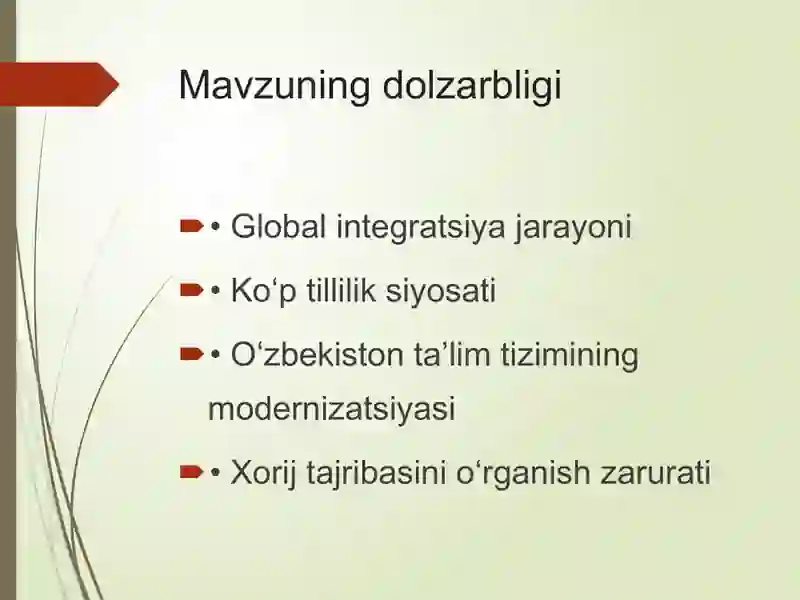 Mavzuning dolzarbligi

• Global integratsiya jarayoni

• Ko‘p tillilik siyosati

• O‘zbekiston ta’lim tizimining modernizatsiyasi

• Xorij tajribasini o‘rganish zarurati